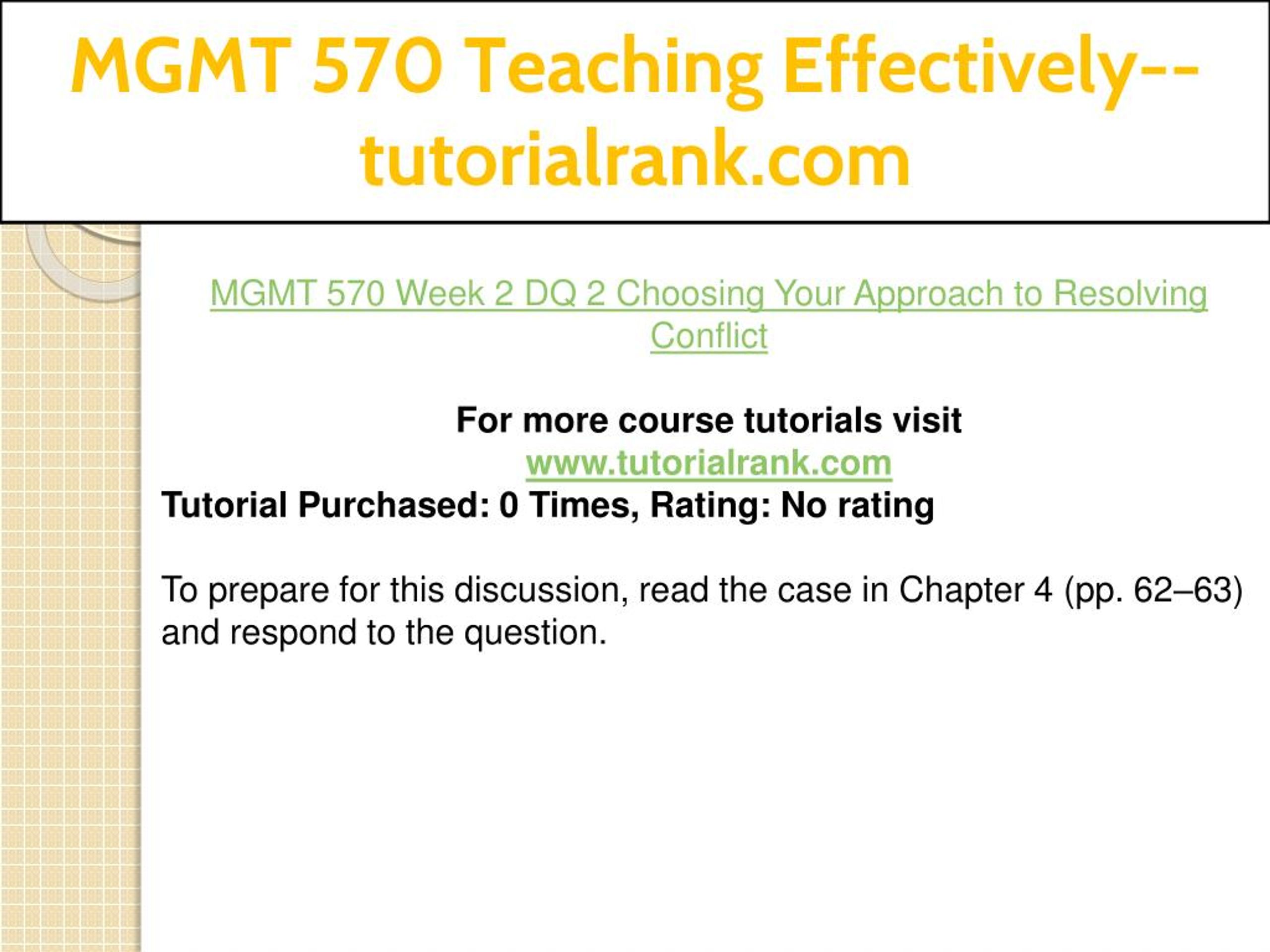 MGMT 570 Teaching Effectively--tutorialrank.com

MGMT 570 Week 2 DQ 2 Choosing Your Approach to Resolving Conflict

For more course tutorials visit
www.tutorialrank.com
Tutorial Purchased: 0 Times, Rating: No rating

To prepare for this discussion, read the case in Chapter 4 (pp. 62–63) and respond to the question.